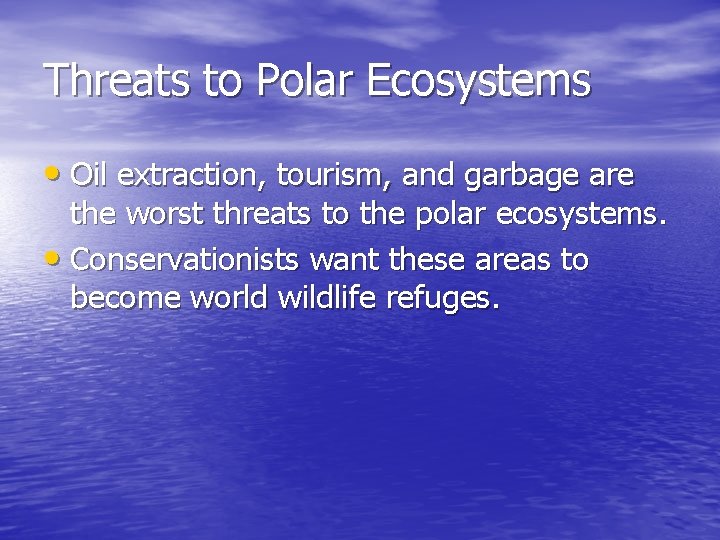 Threats to Polar Ecosystems

• Oil extraction, tourism, and garbage are the worst threats to the polar ecosystems.

• Conservationists want these areas to become world wildlife refuges.